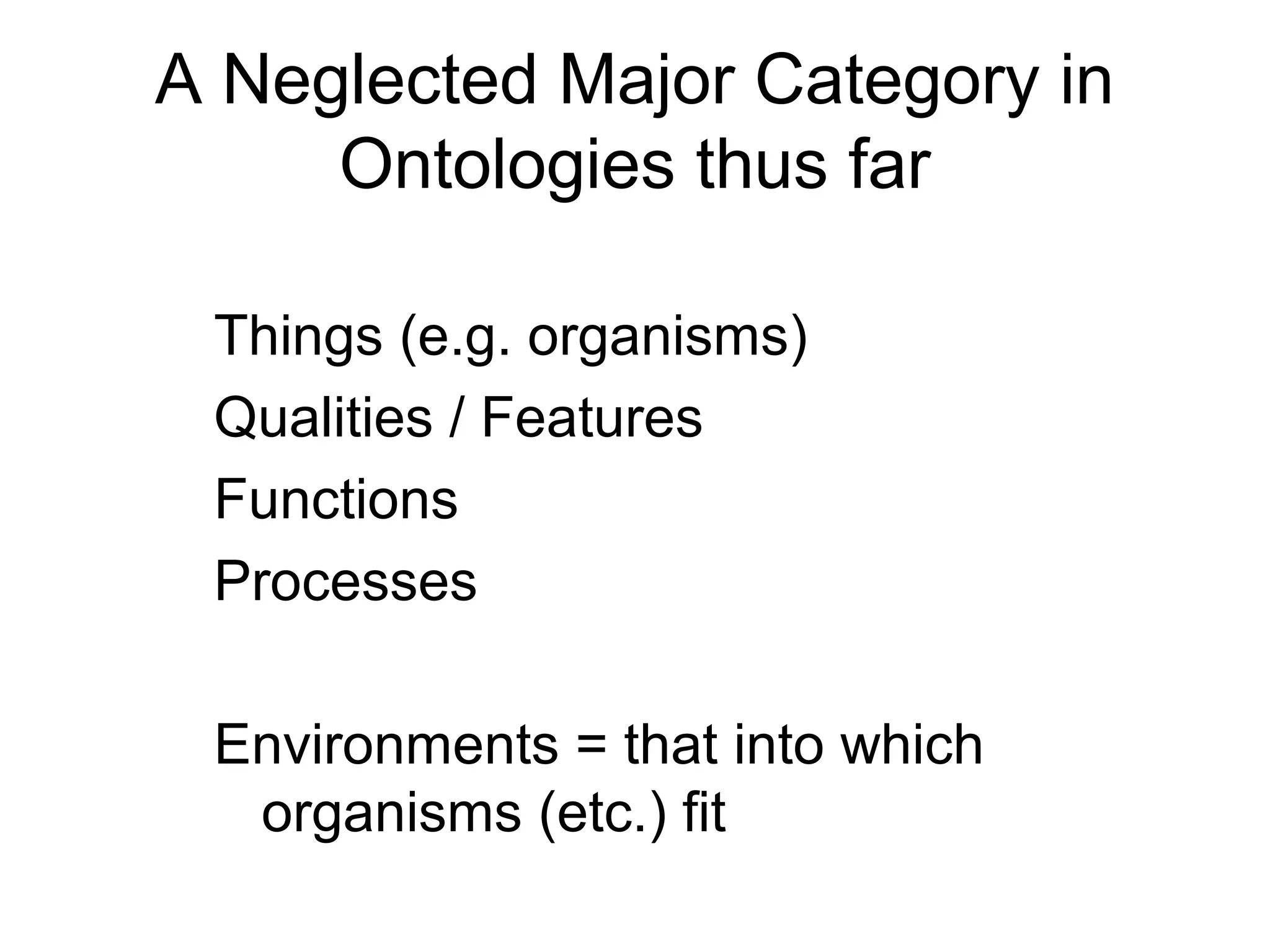 A Neglected Major Category in Ontologies thus far

Things (e.g. organisms)

Qualities / Features

Functions

Processes

Environments = that into which organisms (etc.) fit